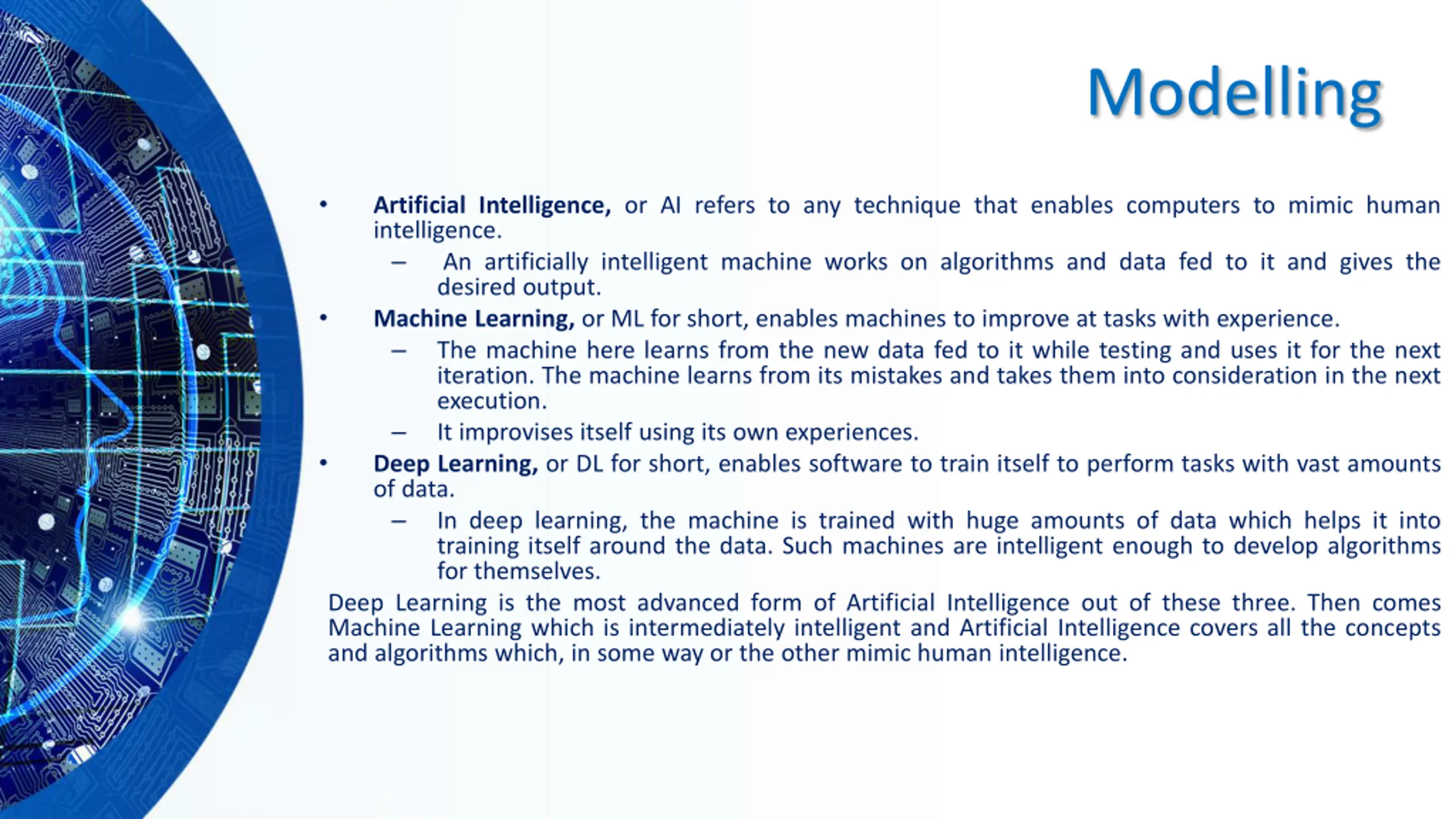 Modelling

• Artificial Intelligence, or AI refers to any technique that enables computers to mimic human intelligence.
– An artificially intelligent machine works on algorithms and data fed to it and gives the desired output.
• Machine Learning, or ML for short, enables machines to improve at tasks with experience.
– The machine here learns from the new data fed to it while testing and uses it for the next iteration. The machine learns from its mistakes and takes them into consideration in the next execution.
– It improvises itself using its own experiences.
• Deep Learning, or DL for short, enables software to train itself to perform tasks with vast amounts of data.
– In deep learning, the machine is trained with huge amounts of data which helps it into training itself around the data. Such machines are intelligent enough to develop algorithms for themselves.

Deep Learning is the most advanced form of Artificial Intelligence out of these three. Then comes Machine Learning which is intermediately intelligent and Artificial Intelligence covers all the concepts and algorithms which, in some way or the other mimic human intelligence.